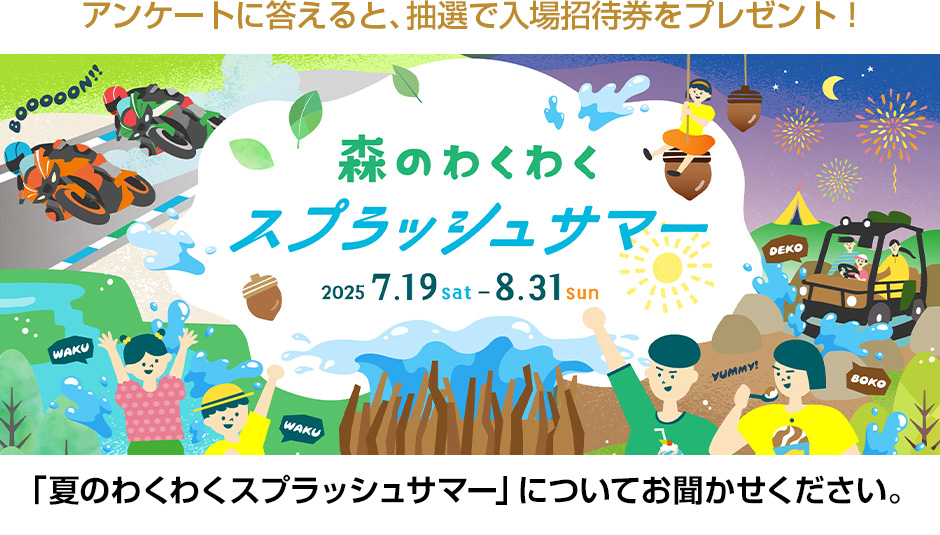 アンケートに答えると、抽選で入場招待券をプレゼント！

BOOOOON!!

森のわくわく
スプラッシュサマー
2025 7.19 sat – 8.31 sun

DEKO

WAKU

WAKU

YUMMY!

BOKO

「夏のわくわくスプラッシュサマー」についてお聞かせください。